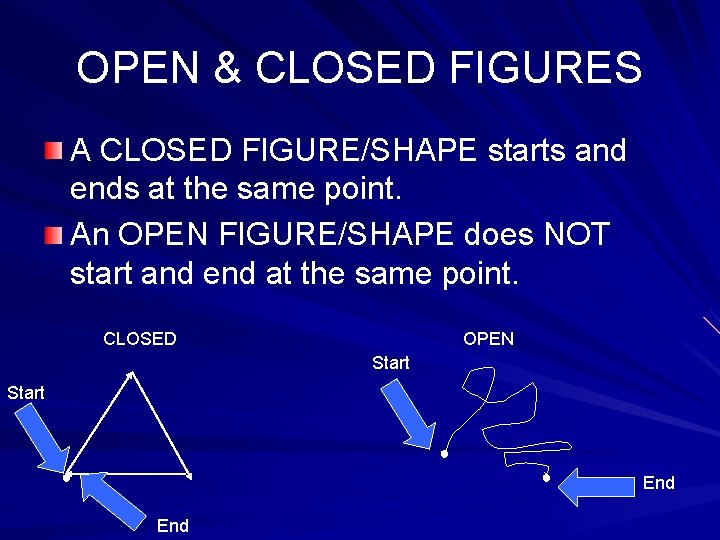 OPEN & CLOSED FIGURES

A CLOSED FIGURE/SHAPE starts and ends at the same point.

An OPEN FIGURE/SHAPE does NOT start and end at the same point.

CLOSED

Start

End

OPEN

Start

End